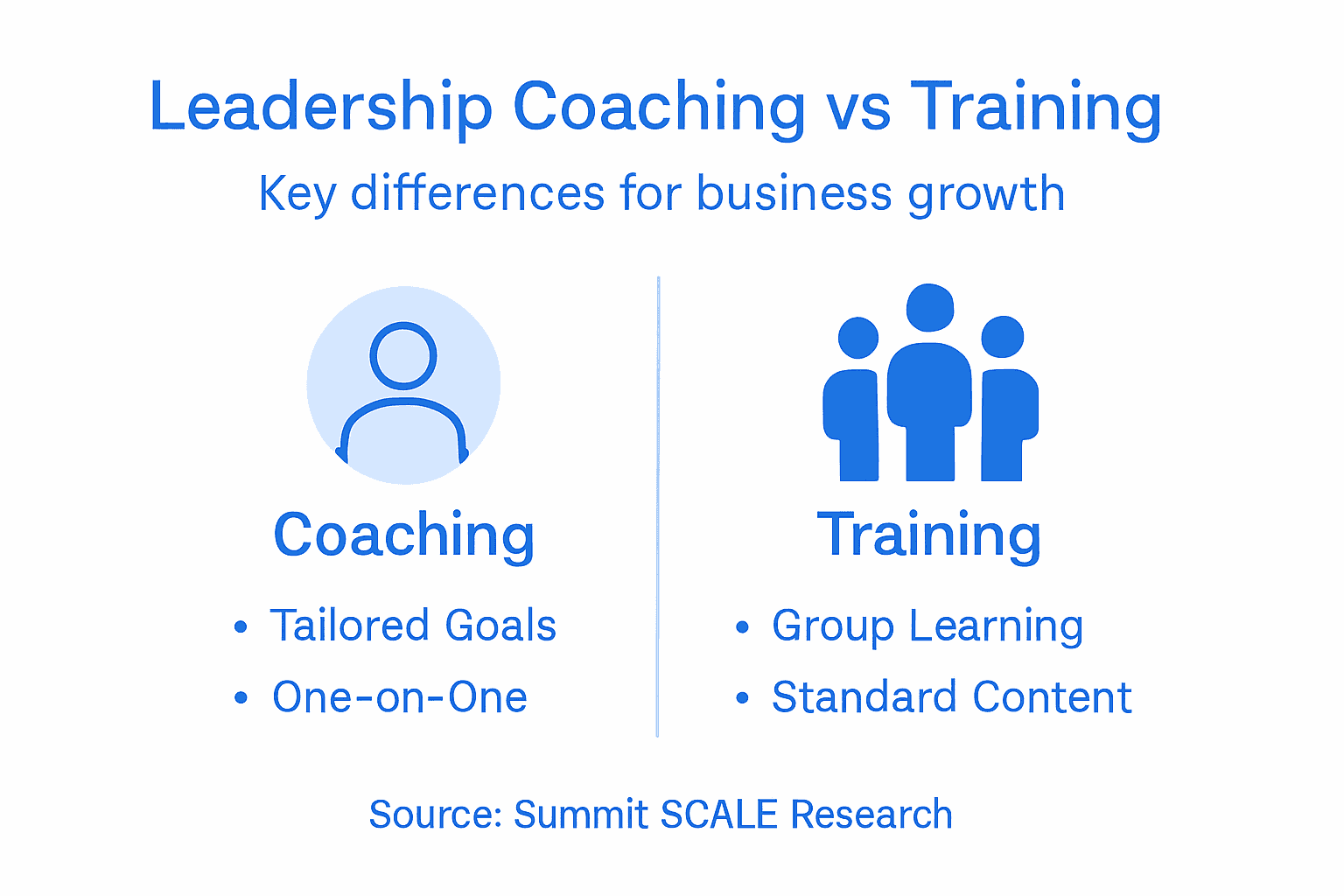 Leadership Coaching vs Training

Key differences for business growth

Coaching

• Tailored Goals
• One-on-One

Training

• Group Learning
• Standard Content

Source: Summit SCALE Research